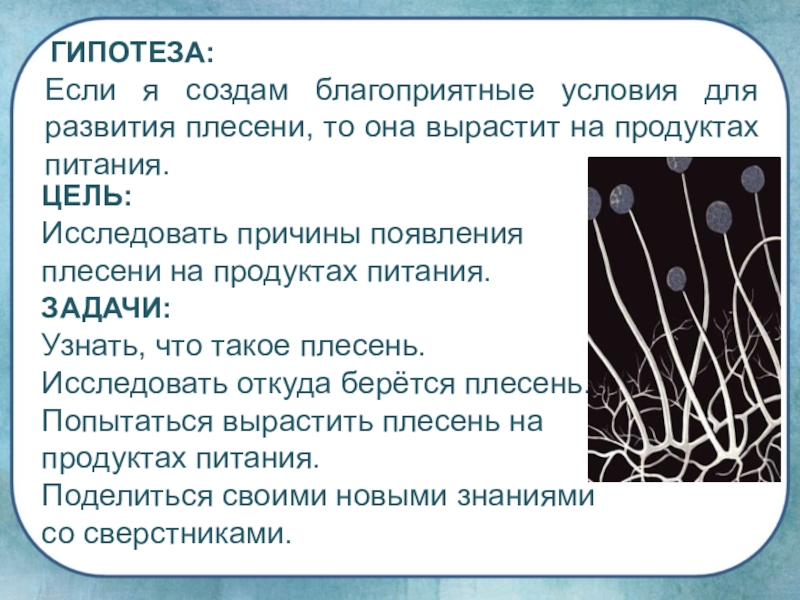 ГИПОТЕЗА:
Если я создам благоприятные условия для развития плесени, то она вырастит на продуктах питания.

ЦЕЛЬ:
Исследовать причины появления плесени на продуктах питания.

ЗАДАЧИ:
Узнать, что такое плесень.
Исследовать откуда берётся плесень.
Попытаться вырастить плесень на продуктах питания.
Поделиться своими новыми знаниями со сверстниками.